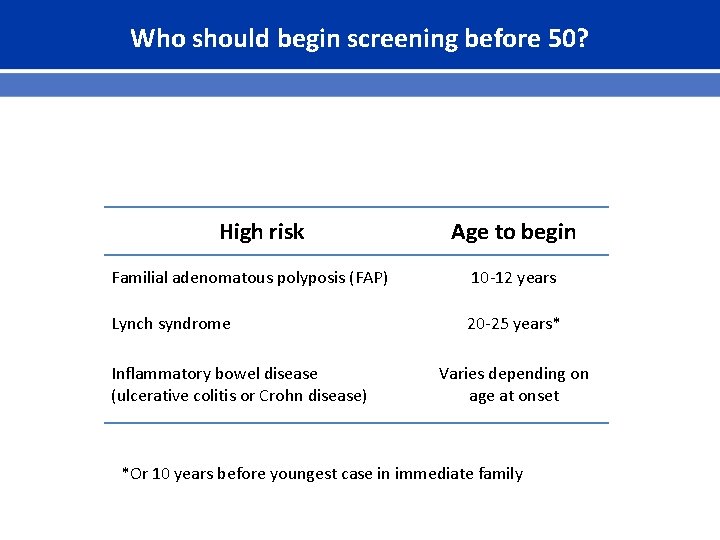 Who should begin screening before 50?

| High risk | Age to begin |
|---|---|
| Familial adenomatous polyposis (FAP) | 10-12 years |
| Lynch syndrome | 20-25 years* |
| Inflammatory bowel disease (ulcerative colitis or Crohn disease) | Varies depending on age at onset |

*Or 10 years before youngest case in immediate family